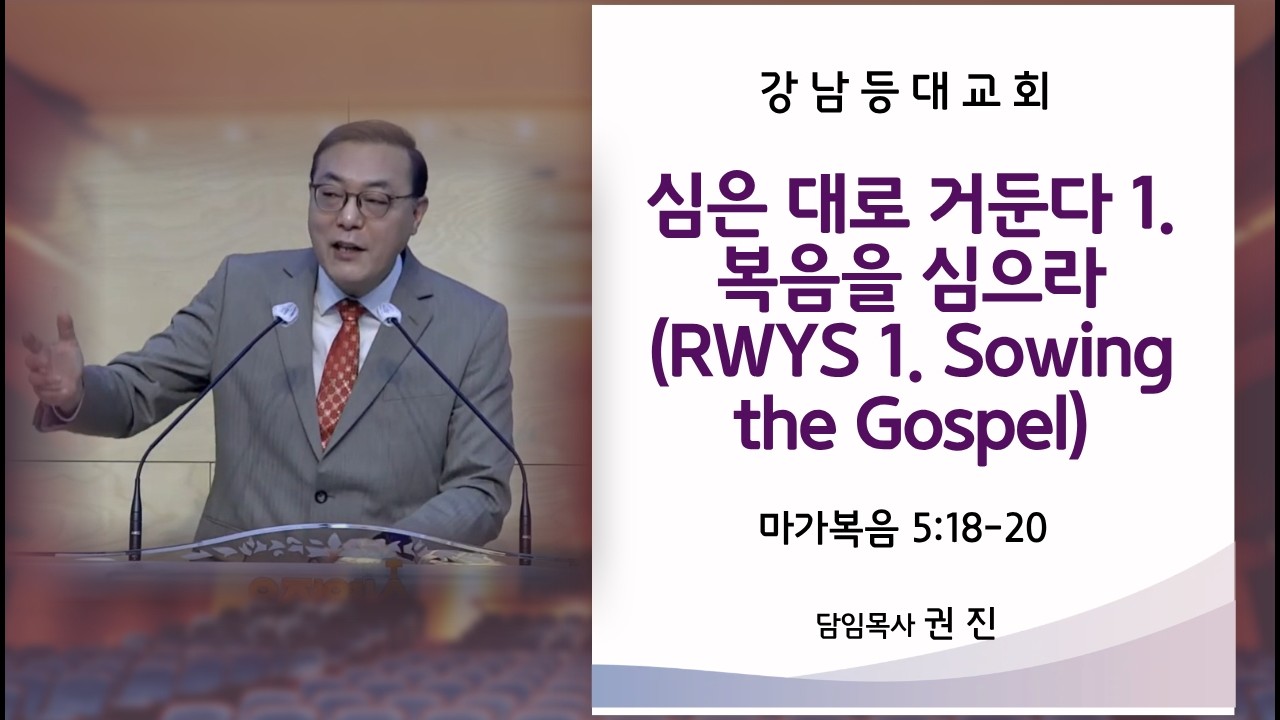 강남등대교회

심은 대로 거둔다 1. 복음을 심으라 (RWYS 1. Sowing the Gospel)

마가복음 5:18-20

담임목사 권 진